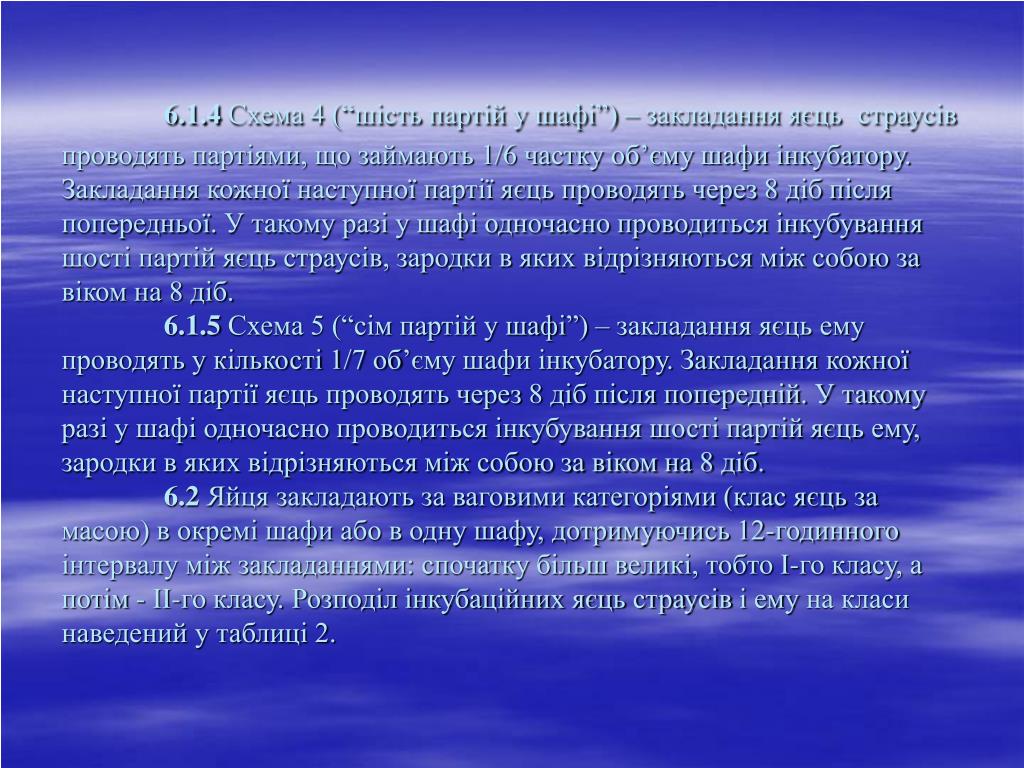 6.1.4 Схема 4 (“шість партій у шафі”) – закладання яєць страусів проводять партіями, що займають 1/6 частку об’єму шафи інкубатору. Закладання кожної наступної партії яєць проводять через 8 діб після попередньої. У такому разі у шафі одночасно проводиться інкубування шості партій яєць страусів, зародки в яких відрізняються між собою за віком на 8 діб.

6.1.5 Схема 5 (“сім партій у шафі”) – закладання яєць ему проводять у кількості 1/7 об’єму шафи інкубатору. Закладання кожної наступної партії яєць проводять через 8 діб після попередній. У такому разі у шафі одночасно проводиться інкубування шості партій яєць ему, зародки в яких відрізняються між собою за віком на 8 діб.

6.2 Яйця закладають за ваговими категоріями (клас яєць за масою) в окремі шафи або в одну шафу, дотримуючись 12-годинного інтервалу між закладаннями: спочатку більш великі, тобто I-го класу, а потім - II-го класу. Розподіл інкубаційних яєць страусів і ему на класи наведений у таблиці 2.